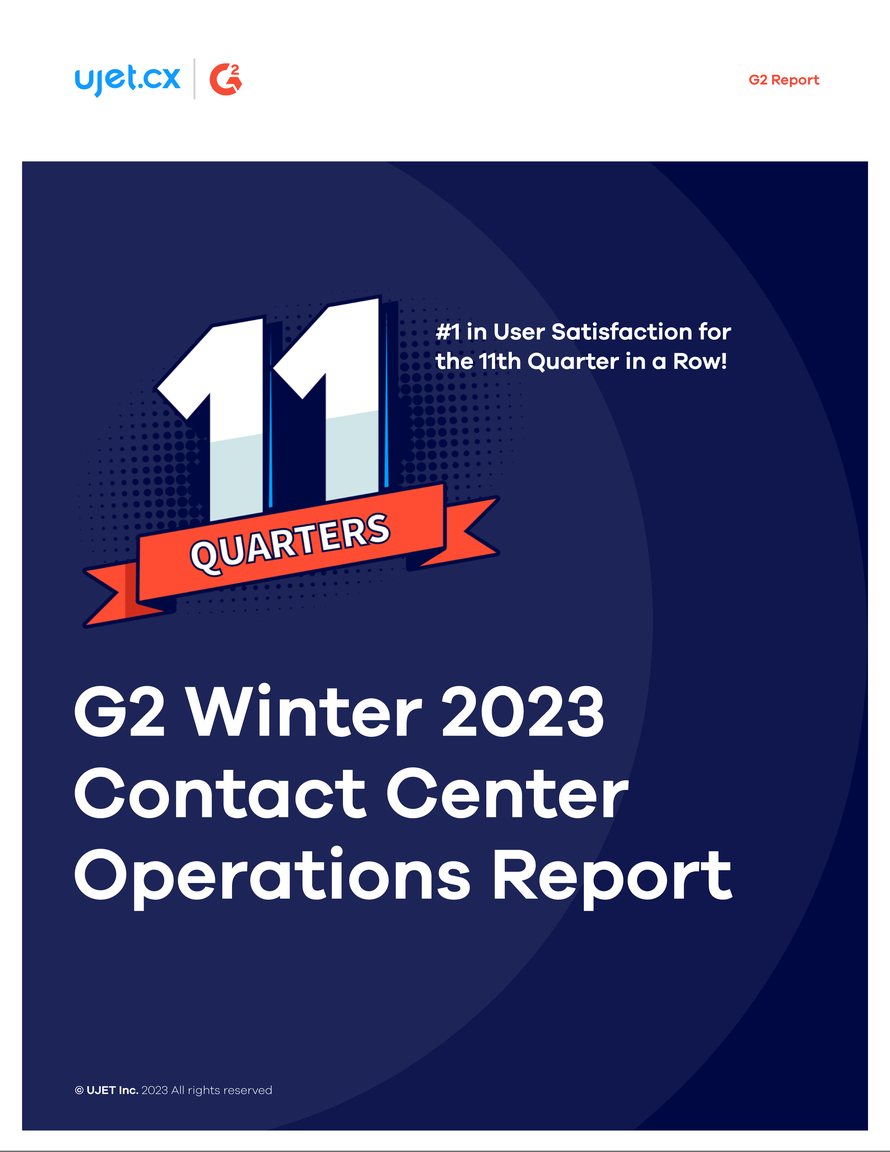 ujet.cx G2

G2 Report

11 QUARTERS

#1 in User Satisfaction for the 11th Quarter in a Row!

G2 Winter 2023 Contact Center Operations Report

© UJET Inc. 2023 All rights reserved